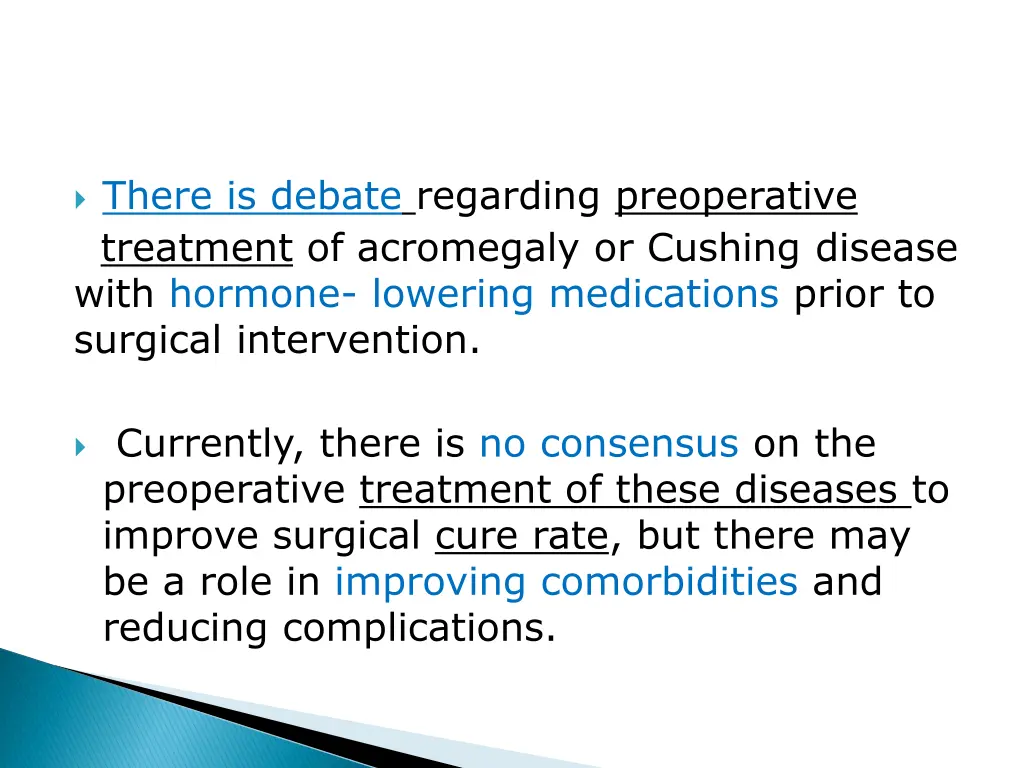 There is debate regarding preoperative treatment of acromegaly or Cushing disease with hormone- lowering medications prior to surgical intervention.

Currently, there is no consensus on the preoperative treatment of these diseases to improve surgical cure rate, but there may be a role in improving comorbidities and reducing complications.